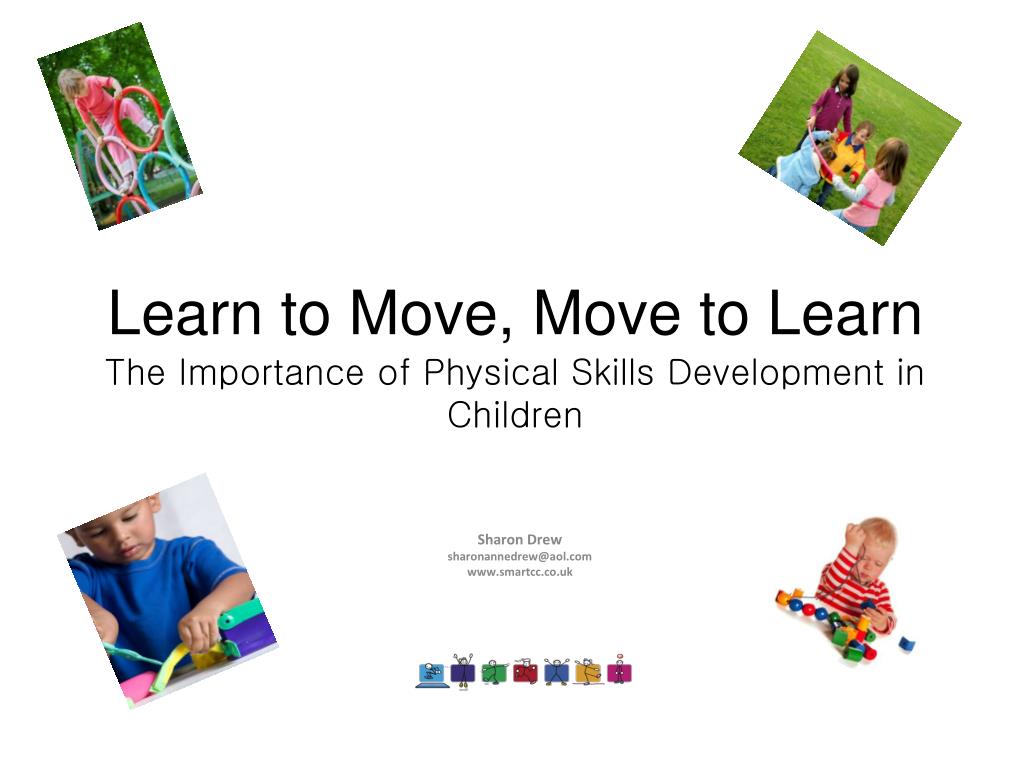 Learn to Move, Move to Learn
The Importance of Physical Skills Development in Children

Sharon Drew
sharonannedrew@aol.com
www.smartcc.co.uk